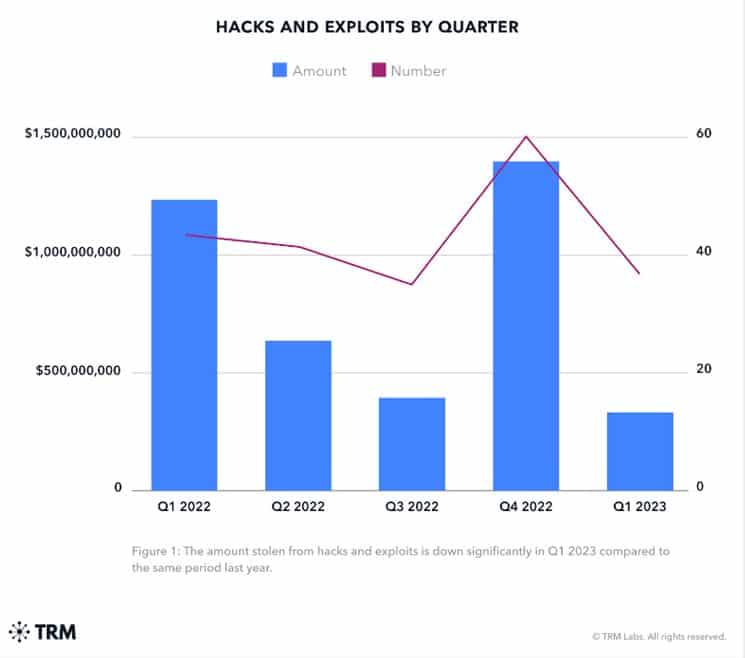 HACKS AND EXPLOITS BY QUARTER

Amount Number

$1,500,000,000
$1,000,000,000
$500,000,000
0

60
40
20
0

Q1 2022 Q2 2022 Q3 2022 Q4 2022 Q1 2023

Figure 1: The amount stolen from hacks and exploits is down significantly in Q1 2023 compared to the same period last year.

TRM

© TRM Labs. All rights reserved.